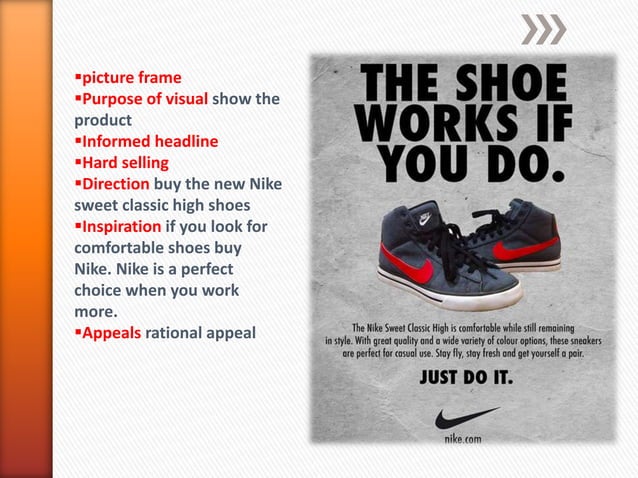 ▪picture frame
▪Purpose of visual show the product
▪Informed headline
▪Hard selling
▪Direction buy the new Nike sweet classic high shoes
▪Inspiration if you look for comfortable shoes buy Nike. Nike is a perfect choice when you work more.
▪Appeals rational appeal

THE SHOE WORKS IF YOU DO.

The Nike Sweet Classic High is comfortable while still remaining in style. With great quality and a wide variety of colour options, these sneakers are perfect for casual use. Stay fly, stay fresh and get yourself a pair.

JUST DO IT.

nike.com